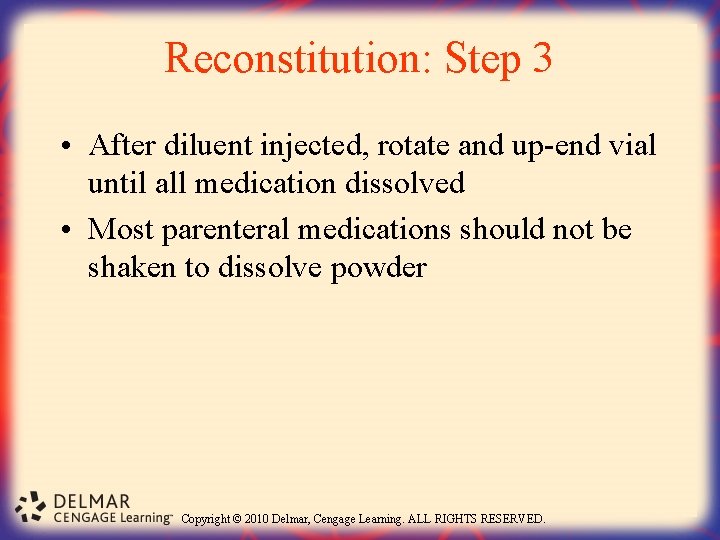 Reconstitution: Step 3

• After diluent injected, rotate and up-end vial until all medication dissolved

• Most parenteral medications should not be shaken to dissolve powder

DELMAR CENGAGE Learning™ Copyright © 2010 Delmar, Cengage Learning. ALL RIGHTS RESERVED.